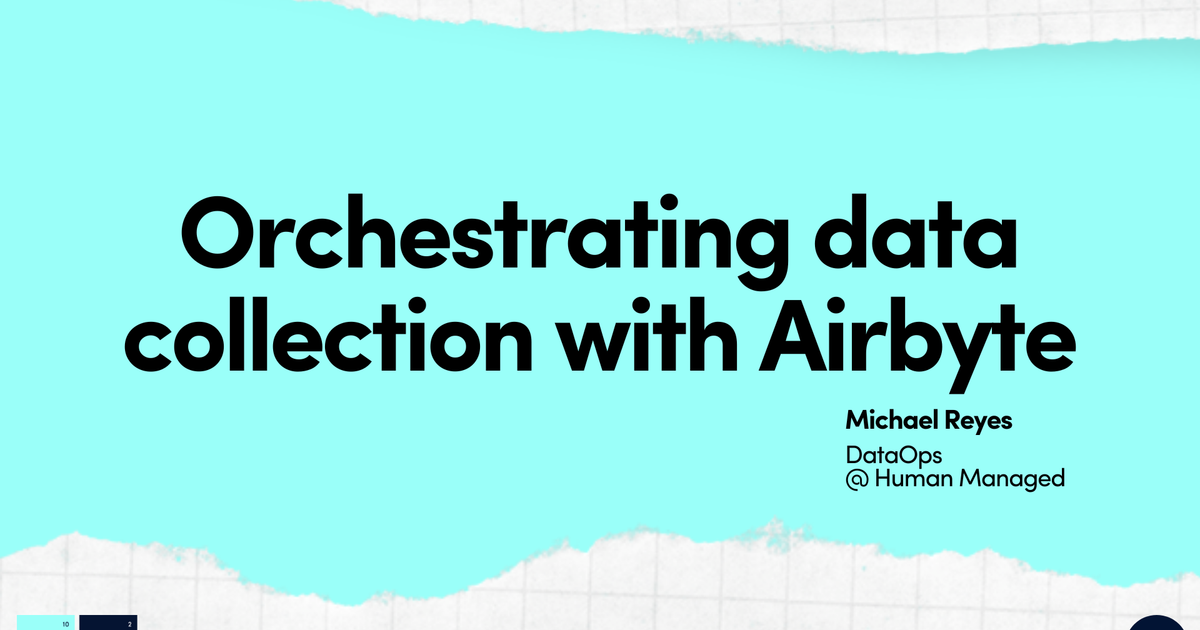 Orchestrating data collection with Airbyte

Michael Reyes

DataOps
@ Human Managed

10

2